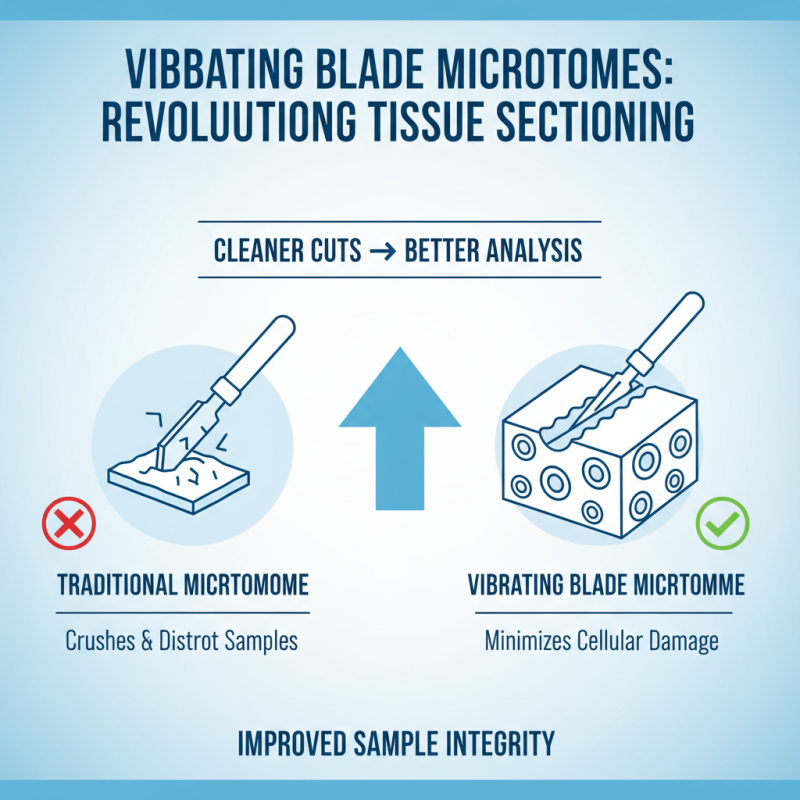 VIBBATING BLADE MICROTOMES: REVOLUUTIONG TISSUE SECTIONING

CLEANER CUTS → BETTER ANALYSIS

TRADITIONAL MICRTOMOME

Crushes & Distrot Samples

VIBRATING BLADE MICRTOMME

Minimizes Cellular Damage

IMPROVED SAMPLE INTEGRITY